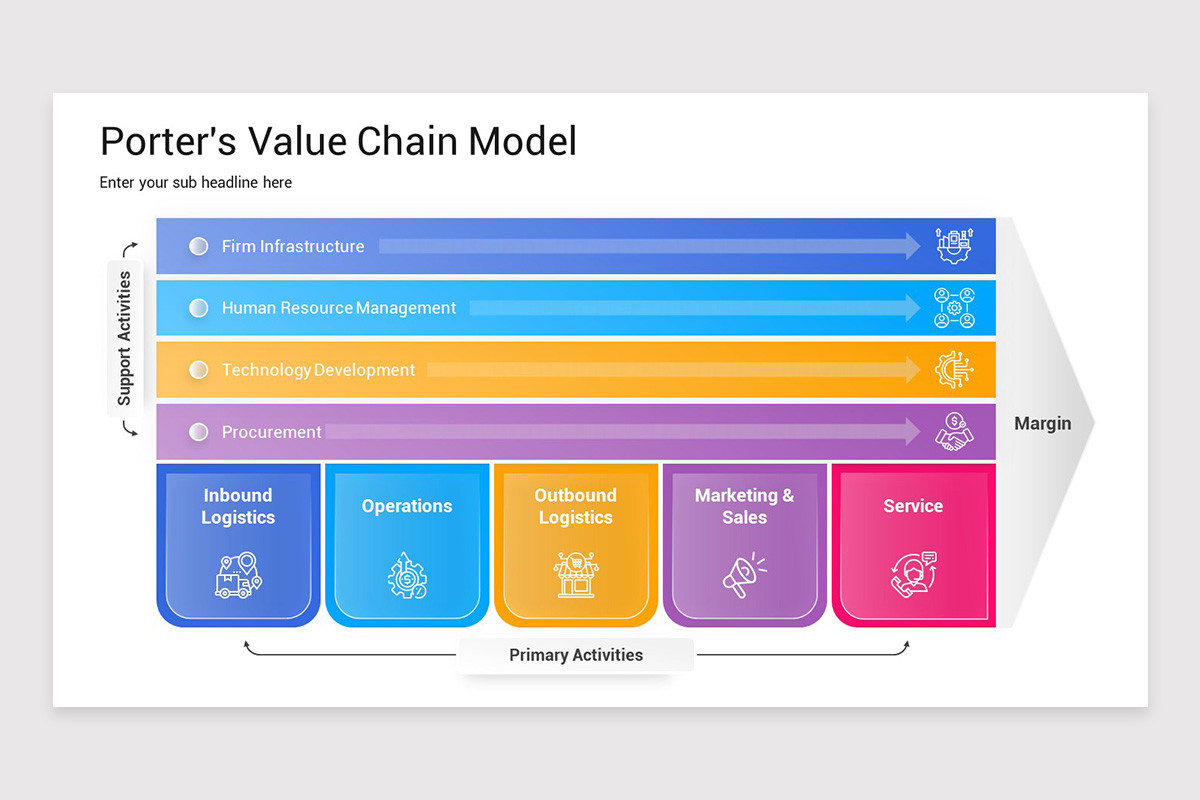 Porter's Value Chain Model

Enter your sub headline here

Support Activities

Firm Infrastructure

Human Resource Management

Technology Development

Procurement

Margin

Inbound Logistics

Operations

Outbound Logistics

Marketing & Sales

Service

Primary Activities